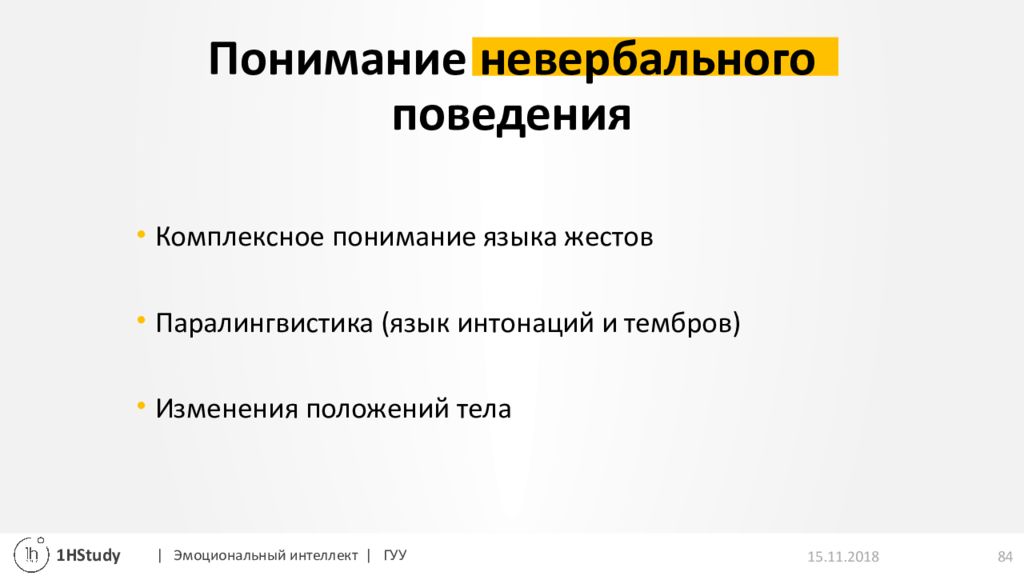 Понимание невербального поведения

• Комплексное понимание языка жестов

• Паралингвистика (язык интонаций и тембров)

• Изменения положений тела

1h 1HStudy | Эмоциональный интеллект | ГУУ 15.11.2018 84